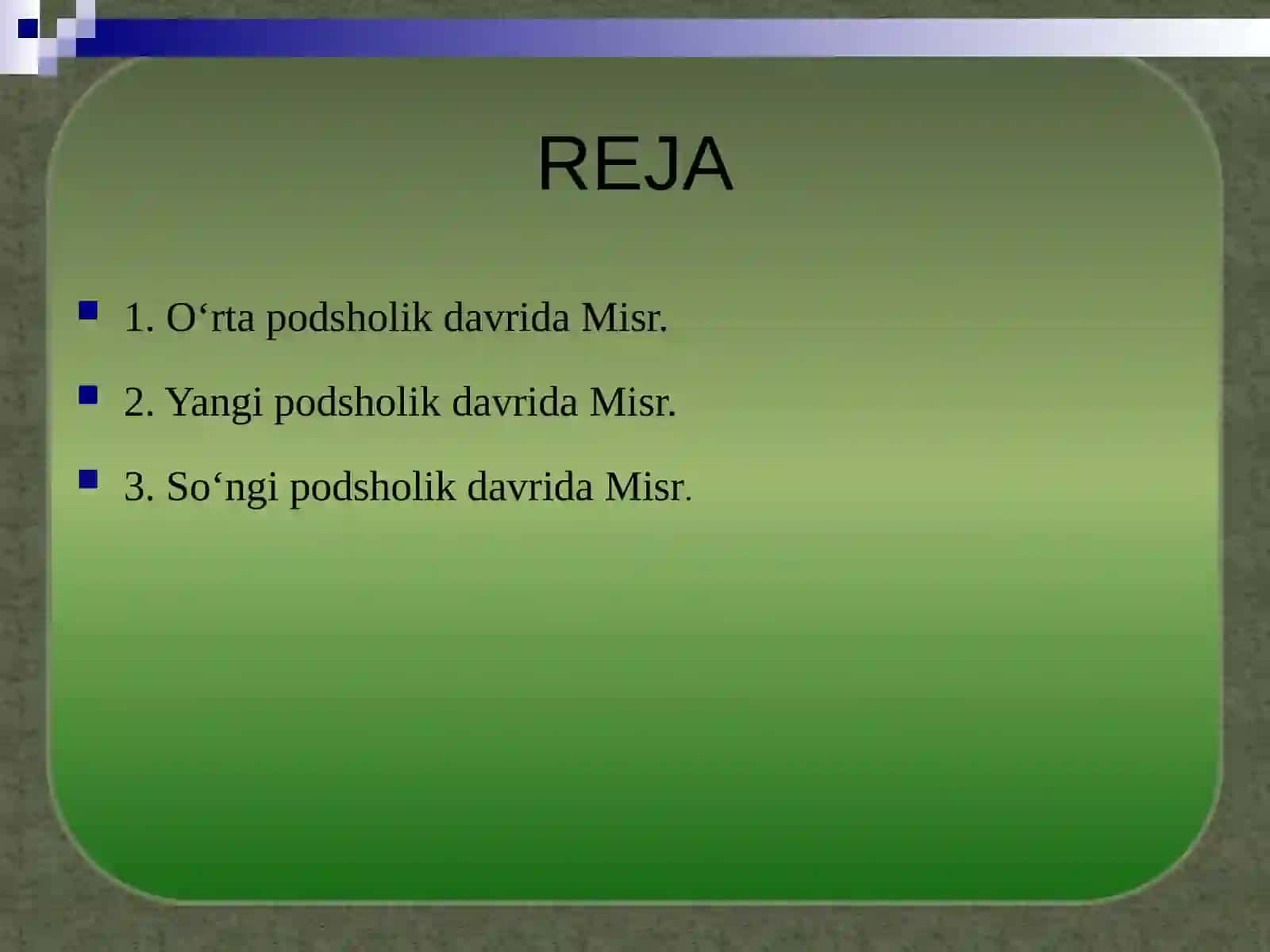 REJA

1. O‘rta podsholik davrida Misr.

2. Yangi podsholik davrida Misr.

3. So‘ngi podsholik davrida Misr.